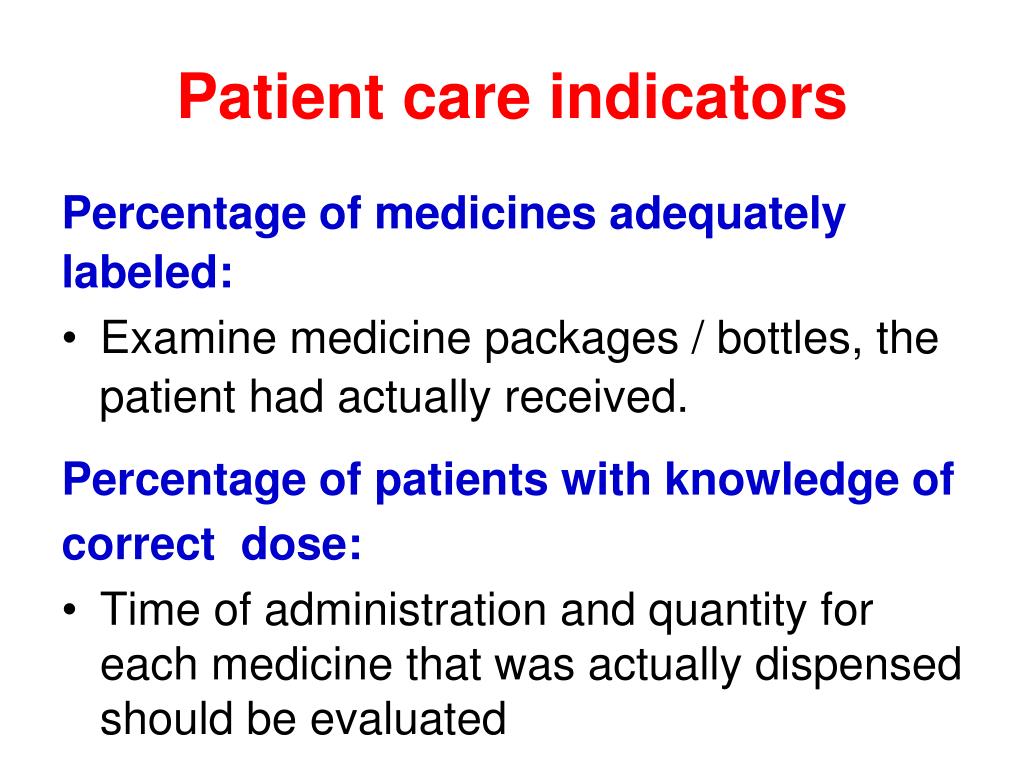 Patient care indicators

Percentage of medicines adequately labeled:

• Examine medicine packages / bottles, the patient had actually received.

Percentage of patients with knowledge of correct dose:

• Time of administration and quantity for each medicine that was actually dispensed should be evaluated